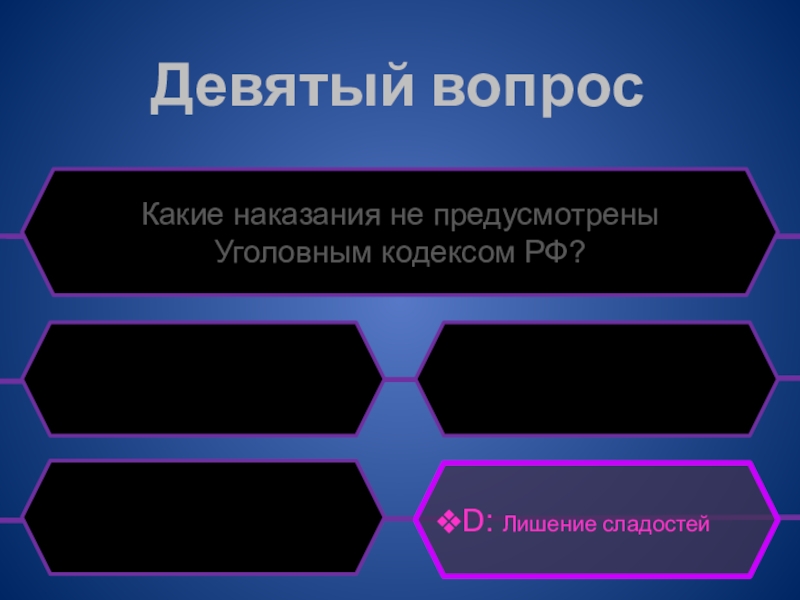 Девятый вопрос

Какие наказания не предусмотрены Уголовным кодексом РФ?

❖D: Лишение сладостей